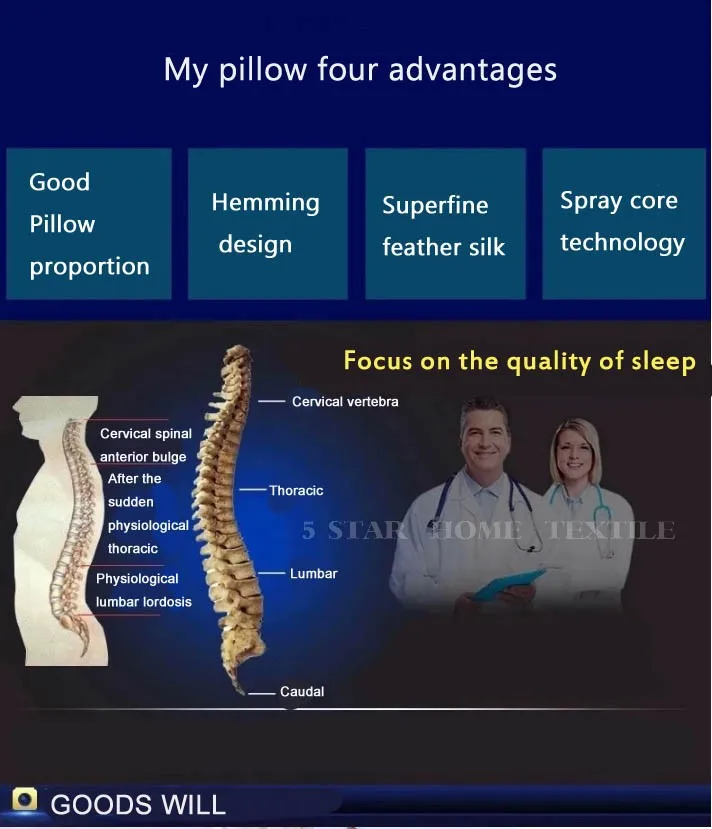 My pillow four advantages

Good Pillow proportion

Hemming design

Superfine feather silk

Spray core technology

Focus on the quality of sleep

Cervical spinal anterior bulge

After the sudden physiological thoracic

Physiological lumbar lordosis

Cervical vertebra

Thoracic

Lumbar

Caudal

GOODS WILL

5 STAR HOME TEXTILE